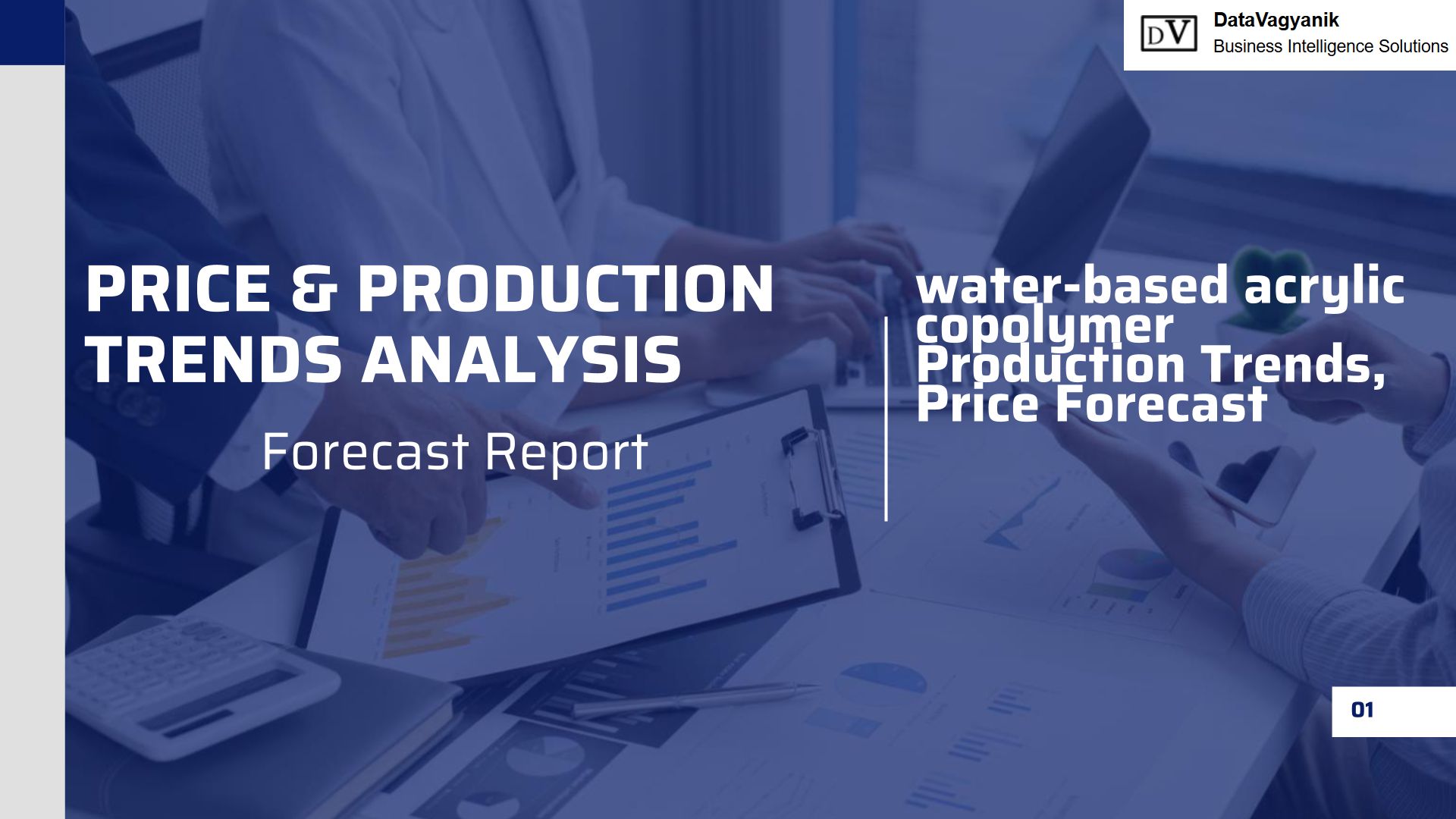 DV DataVagyanik
Business Intelligence Solutions

PRICE & PRODUCTION TRENDS ANALYSIS

Forecast Report

water-based acrylic copolymer Production Trends, Price Forecast

01